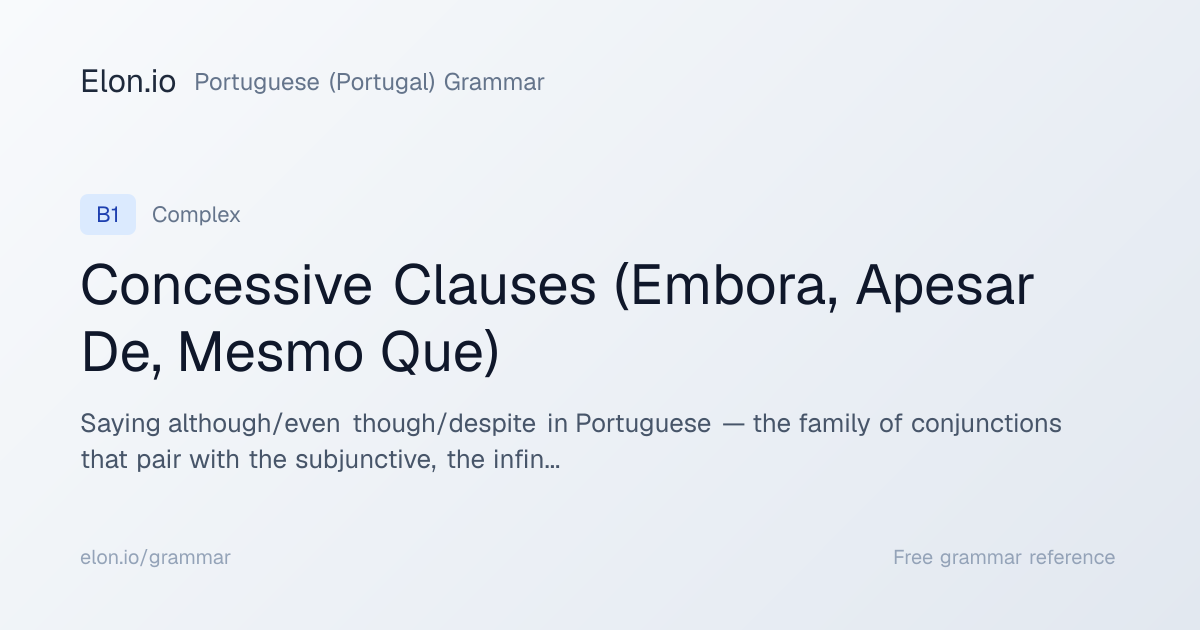 Elon.io Portuguese (Portugal) Grammar

B1 Complex

Concessive Clauses (Embora, Apesar De, Mesmo Que)

Saying although/even though/despite in Portuguese — the family of conjunctions that pair with the subjunctive, the infin…

elon.io/grammar

Free grammar reference